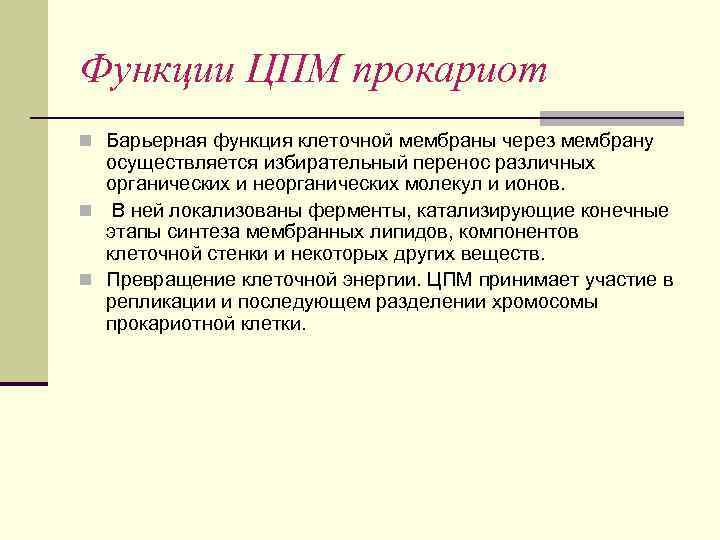 Функции ЦПМ прокариот

Барьерная функция клеточной мембраны через мембрану осуществляется избирательный перенос различных органических и неорганических молекул и ионов.

В ней локализованы ферменты, катализирующие конечные этапы синтеза мембранных липидов, компонентов клеточной стенки и некоторых других веществ.

Превращение клеточной энергии. ЦПМ принимает участие в репликации и последующем разделении хромосомы прокариотной клетки.